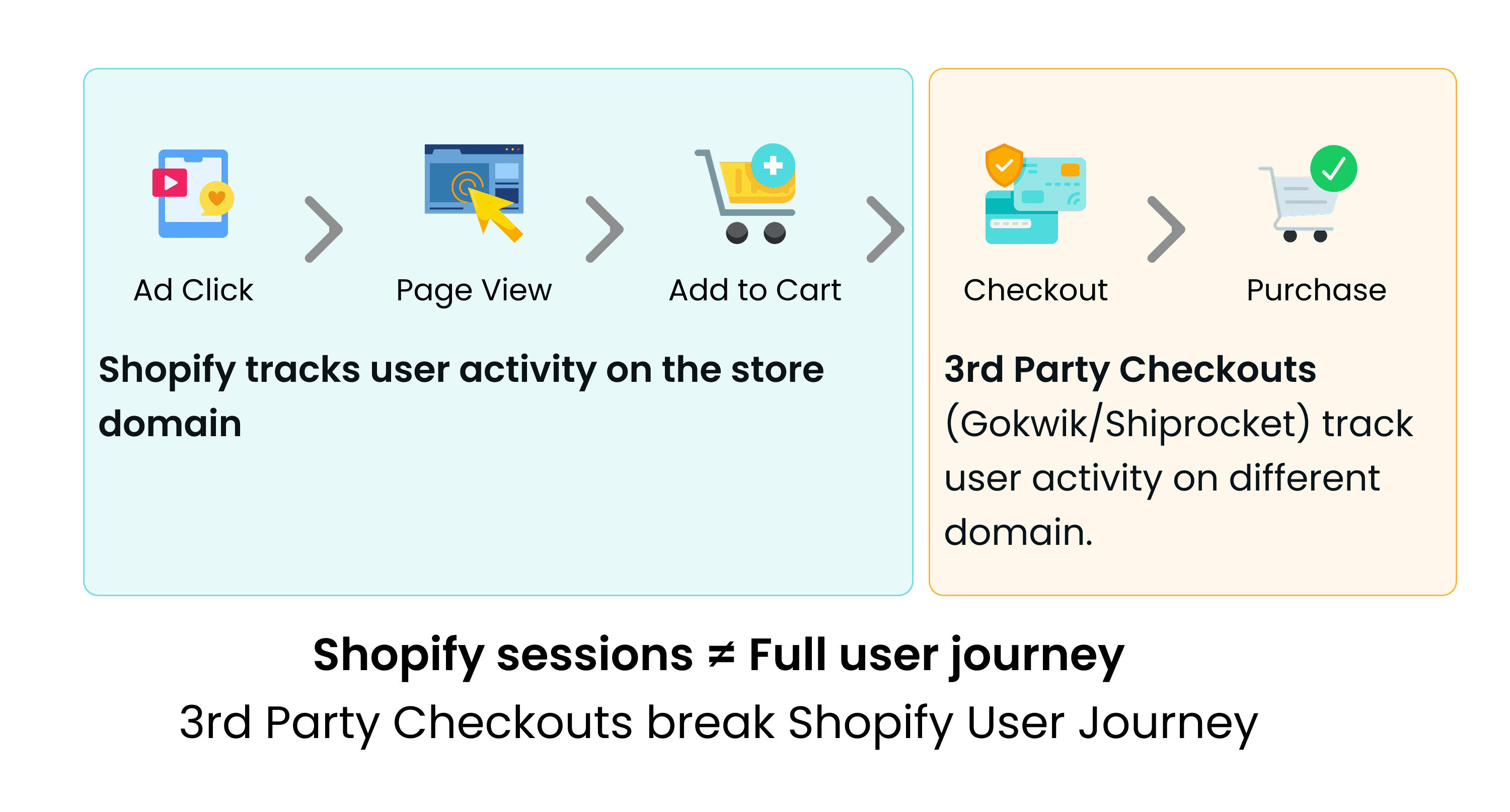 Ad Click

Page View

Add to Cart

Shopify tracks user activity on the store domain

Checkout

Purchase

3rd Party Checkouts (Gokwik/Shiprocket) track user activity on different domain.

Shopify sessions ≠ Full user journey

3rd Party Checkouts break Shopify User Journey